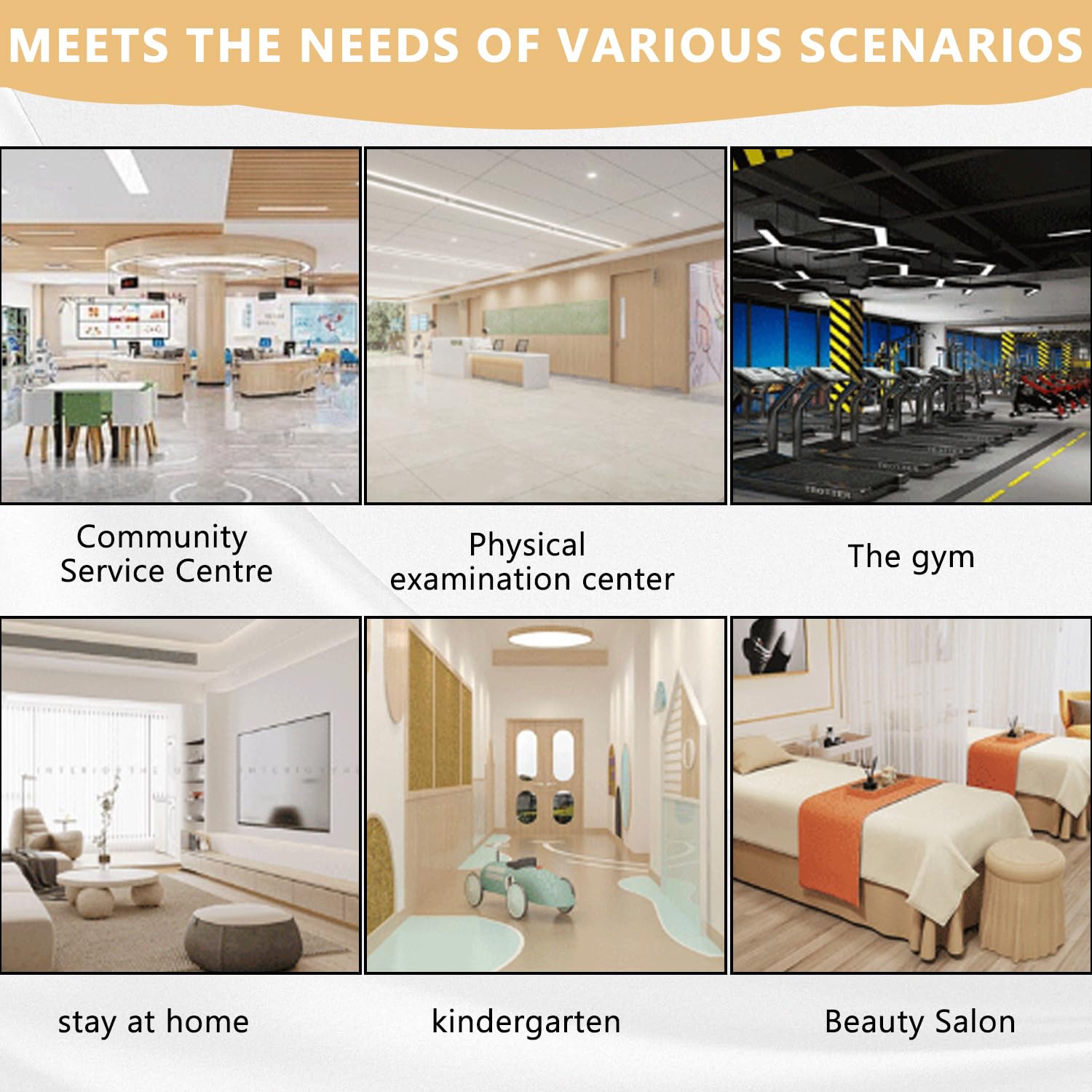 MEETS THE NEEDS OF VARIOUS SCENARIOS

Community Service Centre

Physical examination center

The gym

stay at home

kindergarten

Beauty Salon